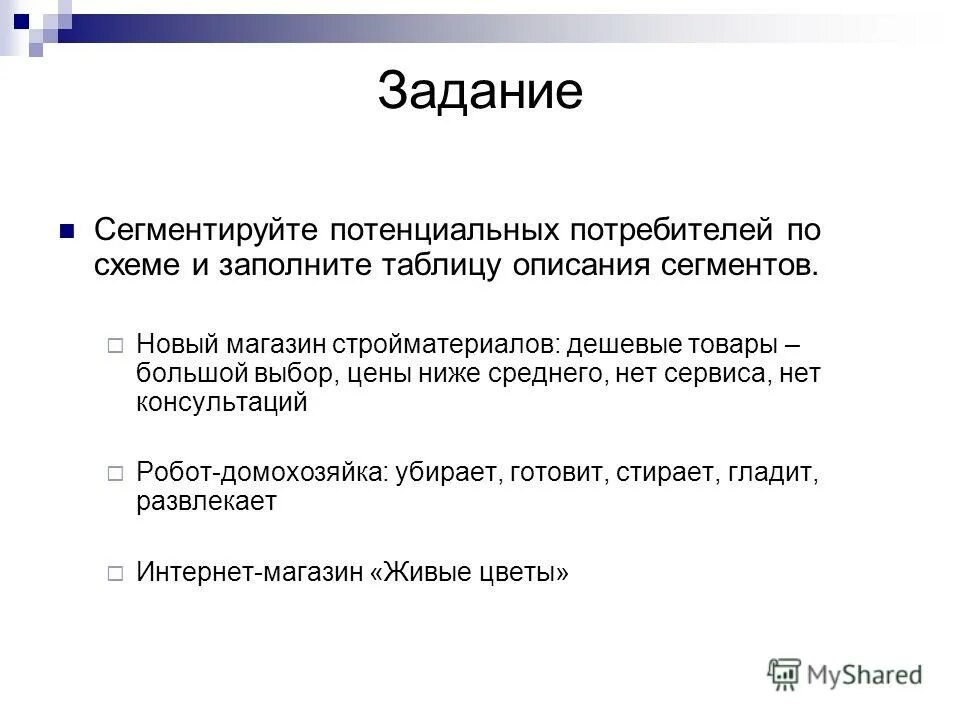 Задание

Сегментируйте потенциальных потребителей по схеме и заполните таблицу описания сегментов.

Новый магазин стройматериалов: дешевые товары – большой выбор, цены ниже среднего, нет сервиса, нет консультаций

Робот-домохозяйка: убирает, готовит, стирает, гладит, развлекает

Интернет-магазин «Живые цветы»

MyShared